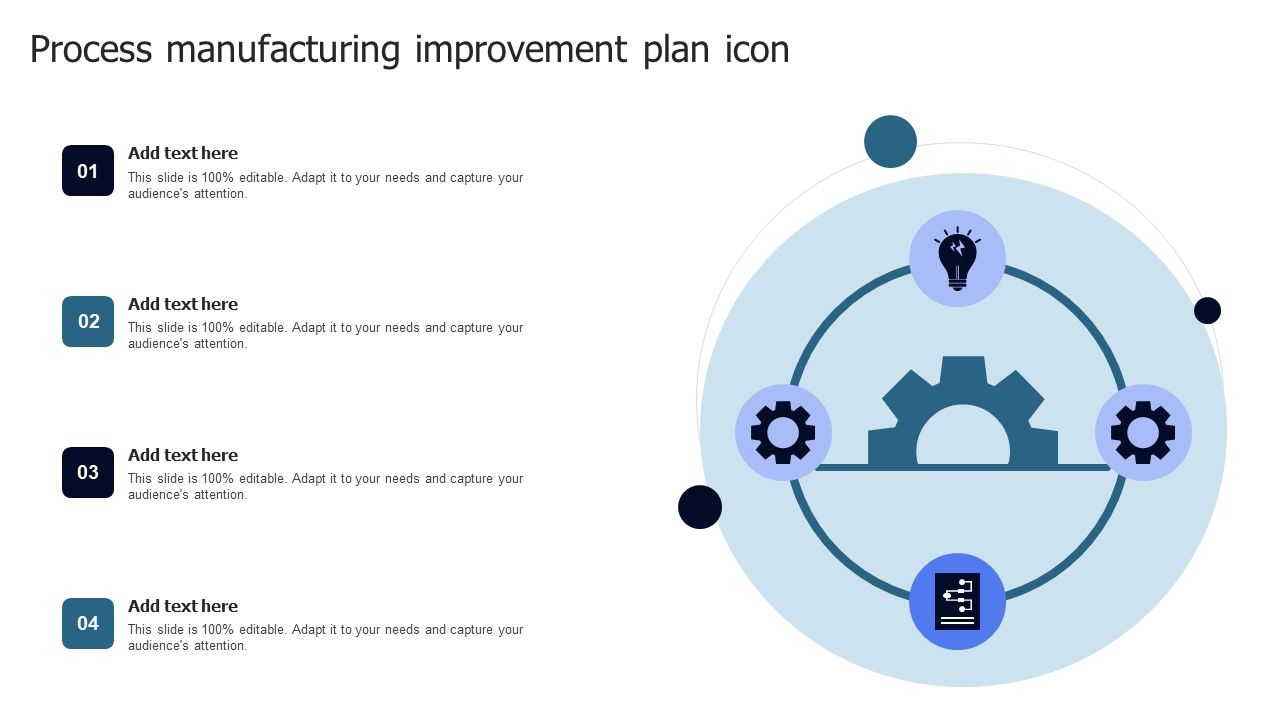 Process manufacturing improvement plan icon

01
Add text here
This slide is 100% editable. Adapt it to your needs and capture your audience's attention.

02
Add text here
This slide is 100% editable. Adapt it to your needs and capture your audience's attention.

03
Add text here
This slide is 100% editable. Adapt it to your needs and capture your audience's attention.

04
Add text here
This slide is 100% editable. Adapt it to your needs and capture your audience's attention.